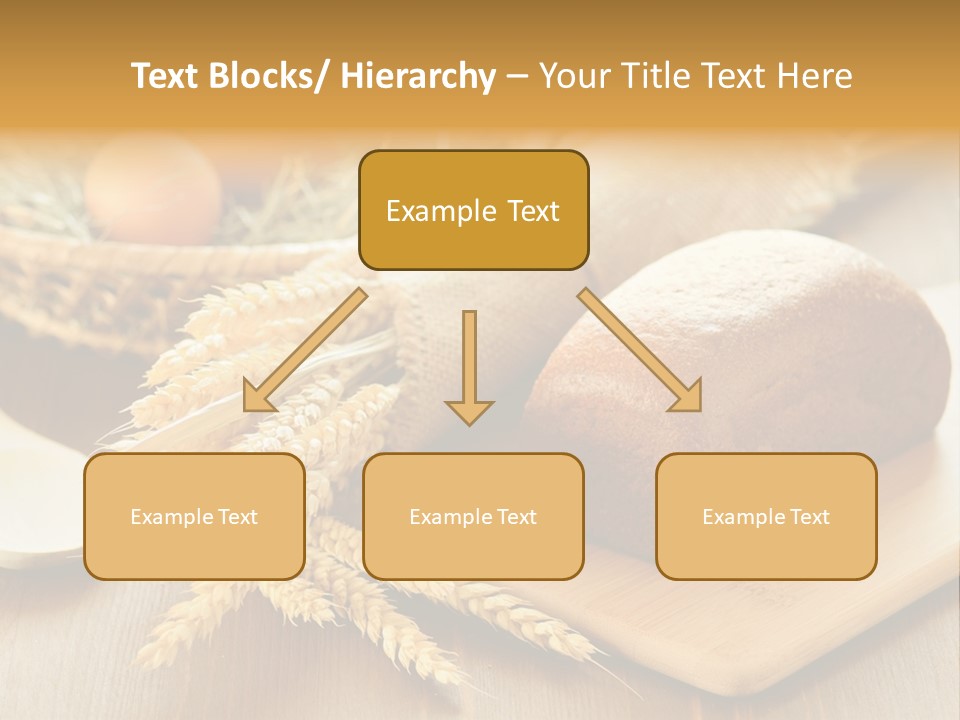 Text Blocks/ Hierarchy – Your Title Text Here

Example Text

Example Text

Example Text

Example Text